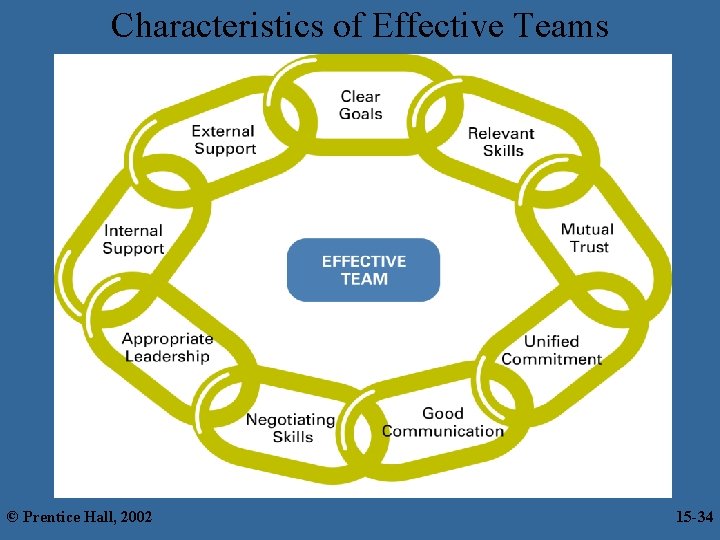 Characteristics of Effective Teams

Clear Goals

Relevant Skills

Mutual Trust

Unified Commitment

Good Communication

Negotiating Skills

Appropriate Leadership

Internal Support

External Support

EFFECTIVE TEAM

© Prentice Hall, 2002

15-34